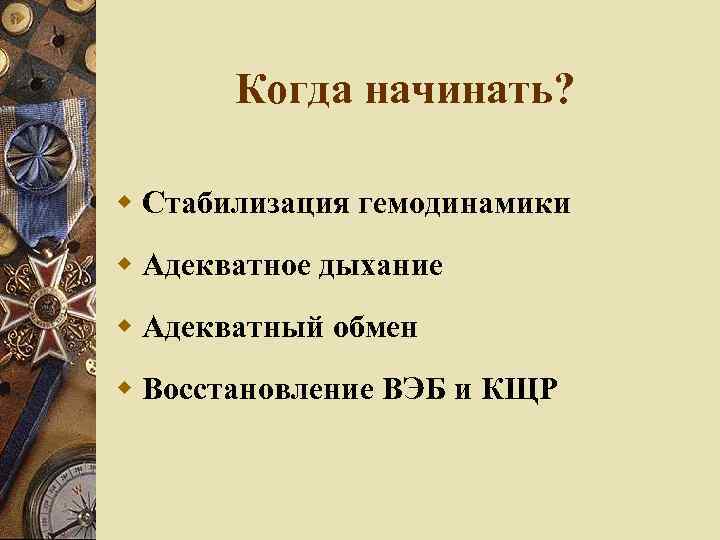 Когда начинать?

- Стабилизация гемодинамики
- Адекватное дыхание
- Адекватный обмен
- Восстановление ВЭБ и КЩР